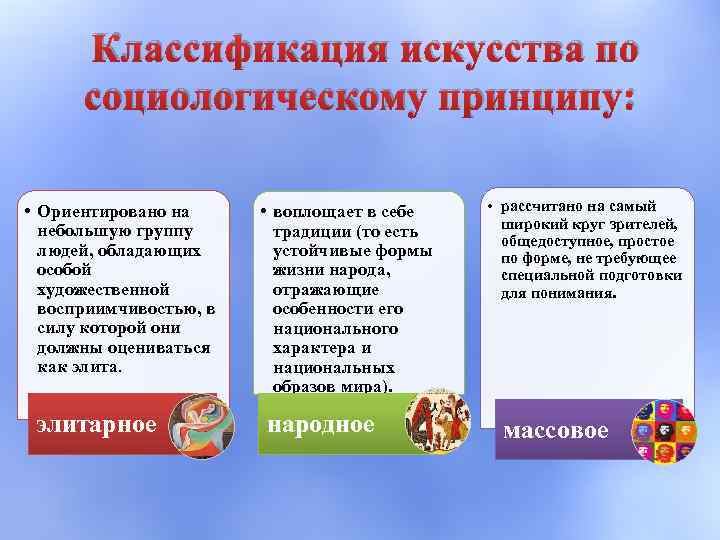 Классификация искусства по социологическому принципу:

• Ориентировано на небольшую группу людей, обладающих особой художественной восприимчивостью, в силу которой они должны оцениваться как элита.

элитарное

• воплощает в себе традиции (то есть устойчивые формы жизни народа, отражающие особенности его национального характера и национальных образов мира).

народное

• рассчитано на самый широкий круг зрителей, общедоступное, простое по форме, не требующее специальной подготовки для понимания.

массовое